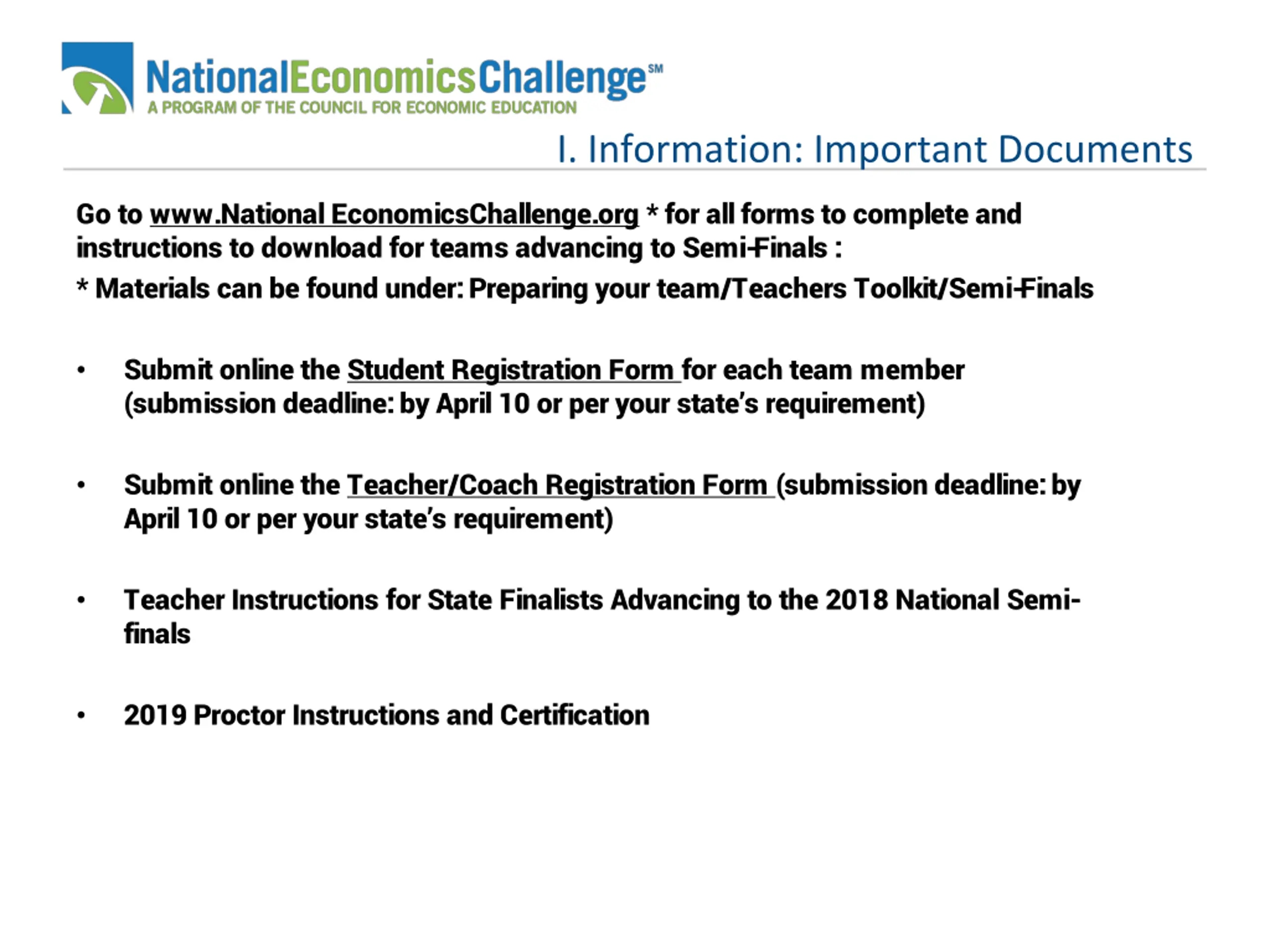 NationalEconomicsChallenge℠
A PROGRAM OF THE COUNCIL FOR ECONOMIC EDUCATION

I. Information: Important Documents

Go to www.National EconomicsChallenge.org * for all forms to complete and instructions to download for teams advancing to Semi-Finals :
* Materials can be found under: Preparing your team/Teachers Toolkit/Semi-Finals

• Submit online the Student Registration Form for each team member (submission deadline: by April 10 or per your state's requirement)

• Submit online the Teacher/Coach Registration Form (submission deadline: by April 10 or per your state's requirement)

• Teacher Instructions for State Finalists Advancing to the 2018 National Semi-finals

• 2019 Proctor Instructions and Certification